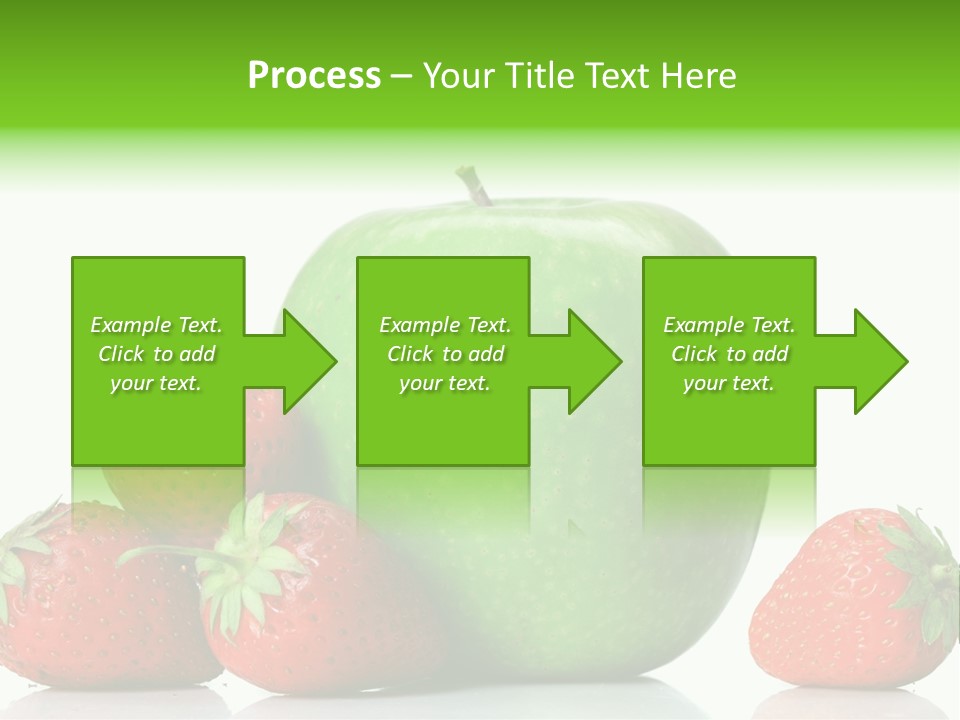 Process – Your Title Text Here

Example Text. Click to add your text.

Example Text. Click to add your text.

Example Text. Click to add your text.